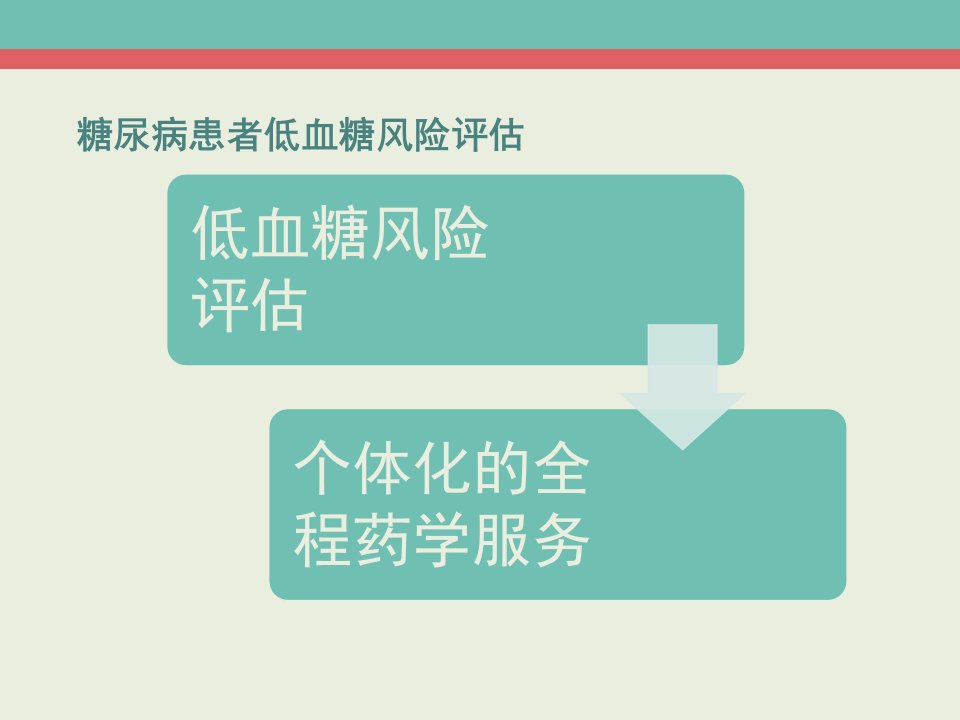 糖尿病患者低血糖风险评估

低血糖风险评估

个体化的全程药学服务